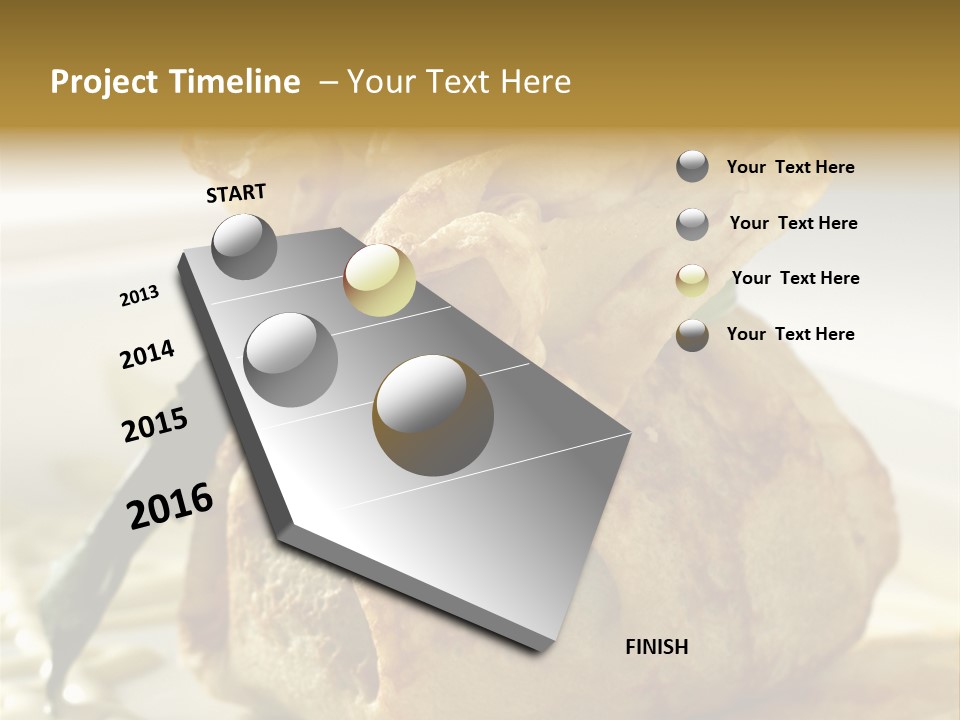 Project Timeline – Your Text Here

START

2013

2014

2015

2016

FINISH

Your Text Here

Your Text Here

Your Text Here

Your Text Here